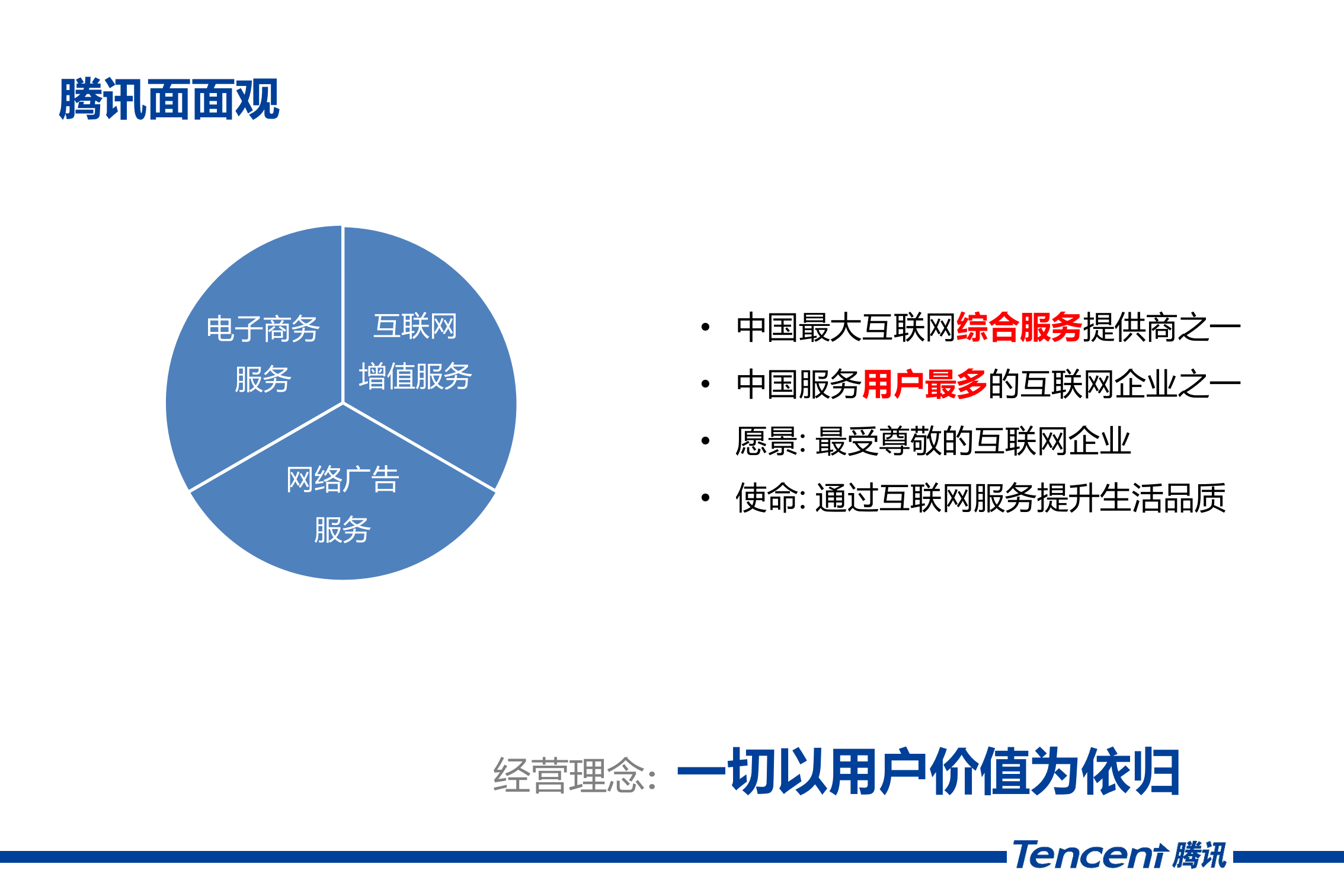 腾讯面面观

电子商务服务

互联网增值服务

网络广告服务

• 中国最大互联网综合服务提供商之一
• 中国服务用户最多的互联网企业之一
• 愿景: 最受尊敬的互联网企业
• 使命: 通过互联网服务提升生活品质

经营理念: 一切以用户价值为依归

Tencent 腾讯